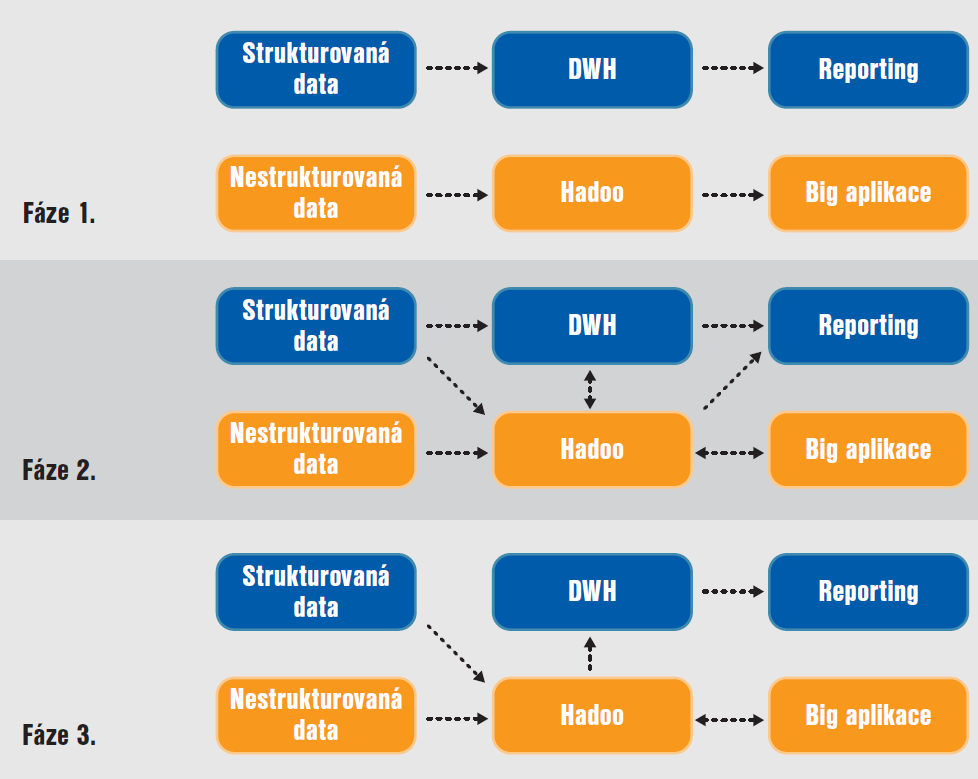 Strukturovaná data
DWH
Reporting

Nestrukturovaná data
Hadoo
Big aplikace

Fáze 1.

Strukturovaná data
DWH
Reporting

Nestrukturovaná data
Hadoo
Big aplikace

Fáze 2.

Strukturovaná data
DWH
Reporting

Nestrukturovaná data
Hadoo
Big aplikace

Fáze 3.